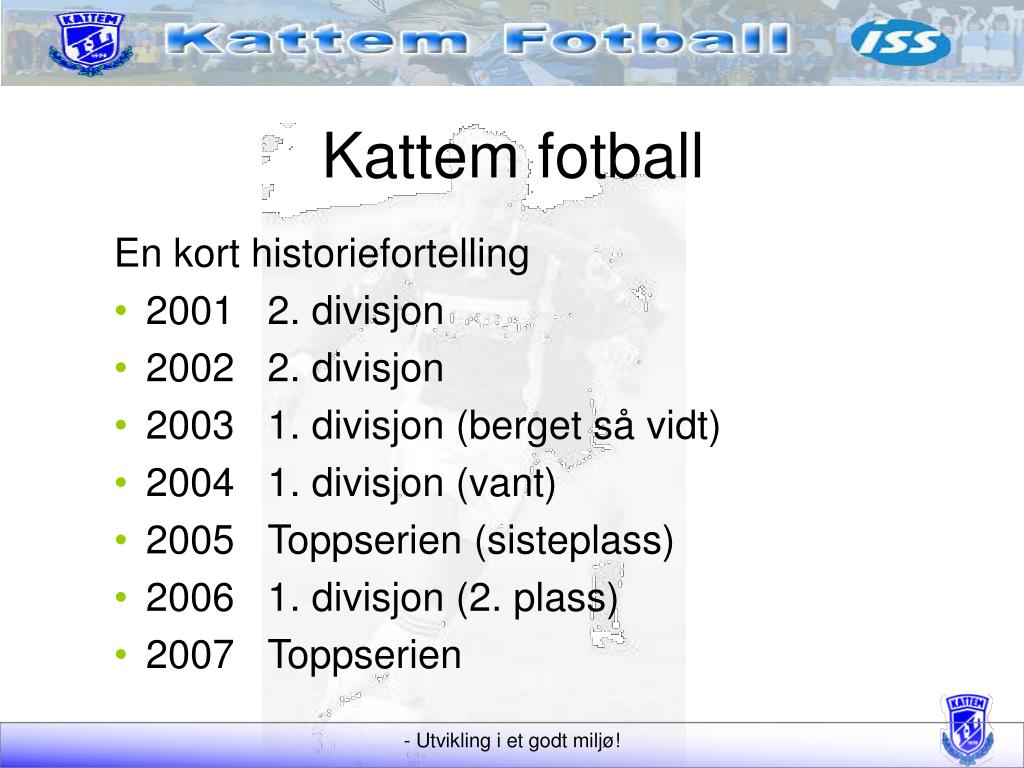 KATTEM

Kattem Fotball

ISS

Kattem fotball

En kort historiefortelling

• 2001 2. divisjon
• 2002 2. divisjon
• 2003 1. divisjon (berget så vidt)
• 2004 1. divisjon (vant)
• 2005 Toppserien (sisteplass)
• 2006 1. divisjon (2. plass)
• 2007 Toppserien

- Utvikling i et godt miljø!

KATTEM